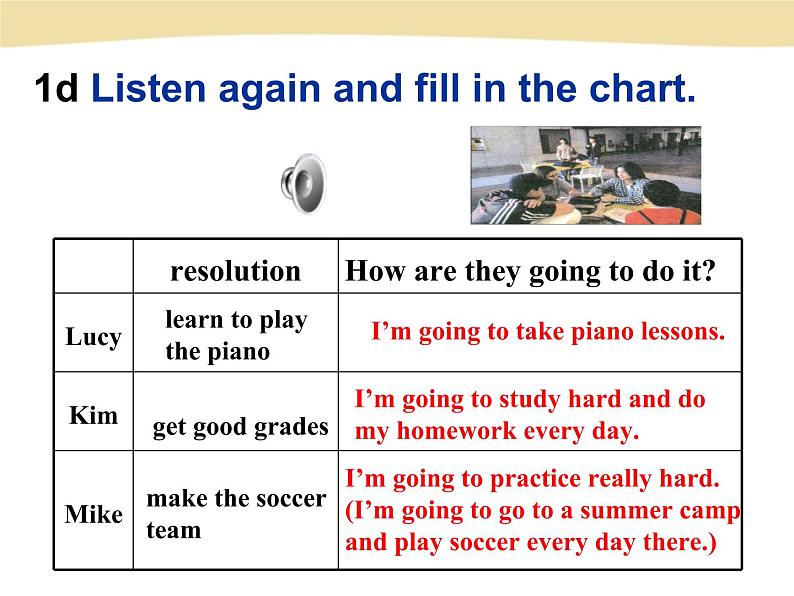 1d Listen again and fill in the chart.

| | resolution | How are they going to do it? |
|---|---|---|
| Lucy | learn to play the piano | I’m going to take piano lessons. |
| Kim | get good grades | I’m going to study hard and do my homework every day. |
| Mike | make the soccer team | I’m going to practice really hard. (I’m going to go to a summer camp and play soccer every day there.) |